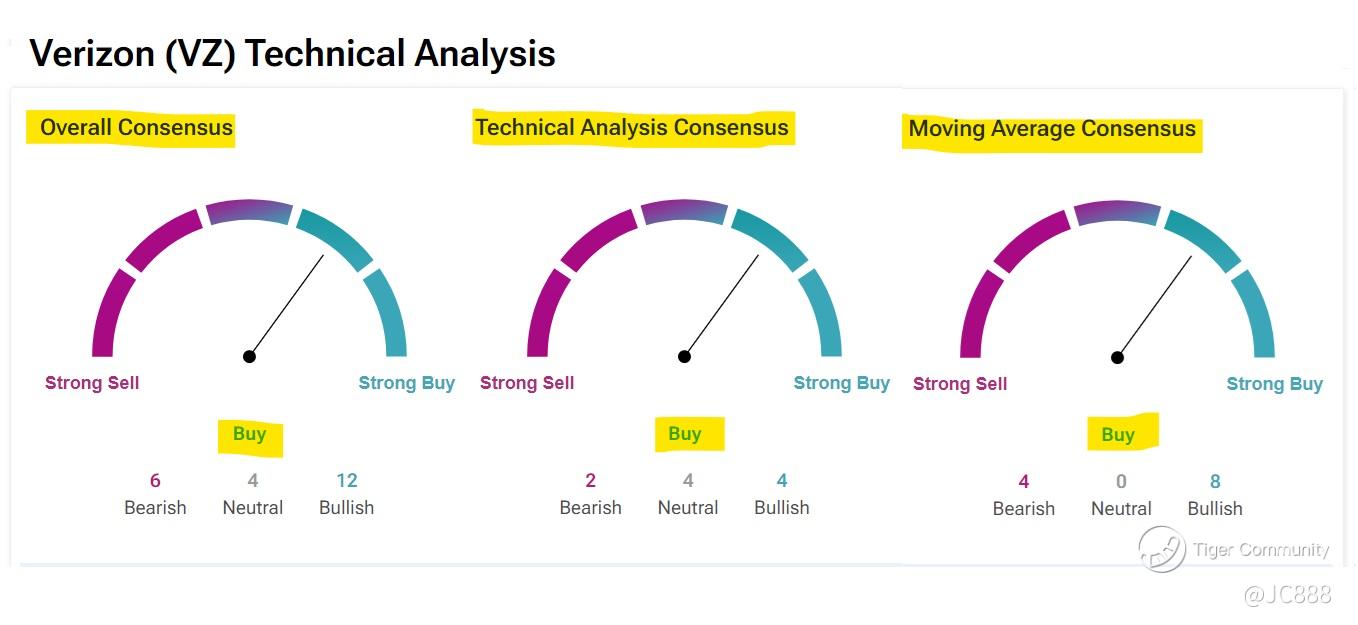 Verizon (VZ) Technical Analysis

Overall Consensus

Strong Sell
Strong Buy

Buy

6 Bearish
4 Neutral
12 Bullish

Technical Analysis Consensus

Strong Sell
Strong Buy

Buy

2 Bearish
4 Neutral
4 Bullish

Moving Average Consensus

Strong Sell
Strong Buy

Buy

4 Bearish
0 Neutral
8 Bullish

Tiger Community
@JC888